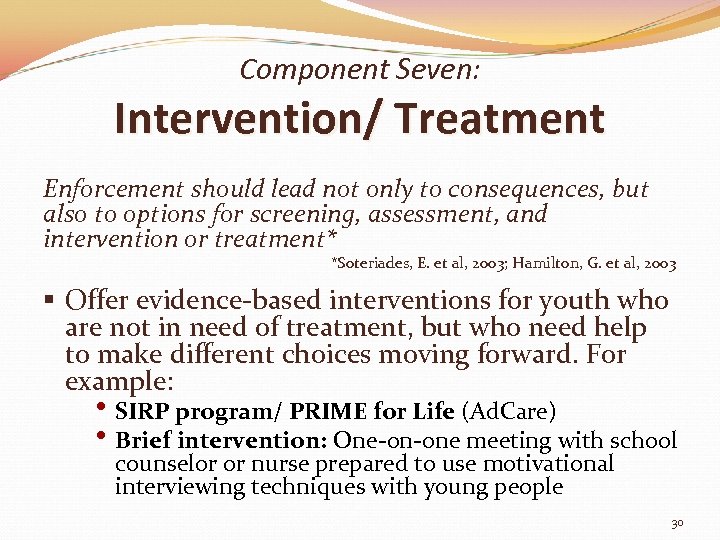 Component Seven:

Intervention/ Treatment

Enforcement should lead not only to consequences, but also to options for screening, assessment, and intervention or treatment*

*Soteriades, E. et al, 2003; Hamilton, G. et al, 2003

▪ Offer evidence-based interventions for youth who are not in need of treatment, but who need help to make different choices moving forward. For example:

• SIRP program/ PRIME for Life (AdCare)
• Brief intervention: One-on-one meeting with school counselor or nurse prepared to use motivational interviewing techniques with young people

30